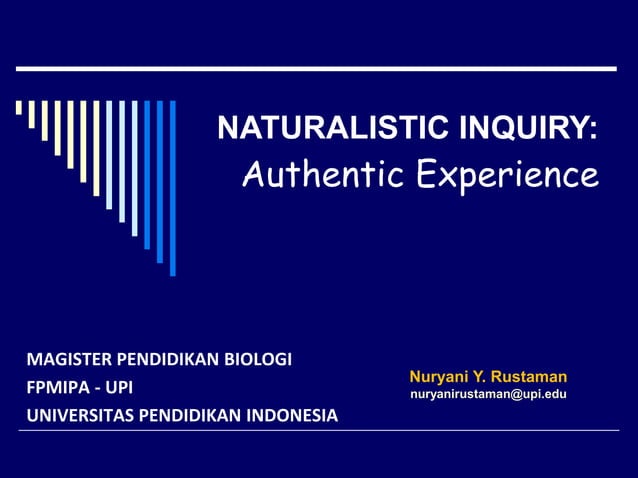 NATURALISTIC INQUIRY:
Authentic Experience

MAGISTER PENDIDIKAN BIOLOGI
FPMIPA - UPI
UNIVERSITAS PENDIDIKAN INDONESIA

Nuryani Y. Rustaman
nuryanirustaman@upi.edu